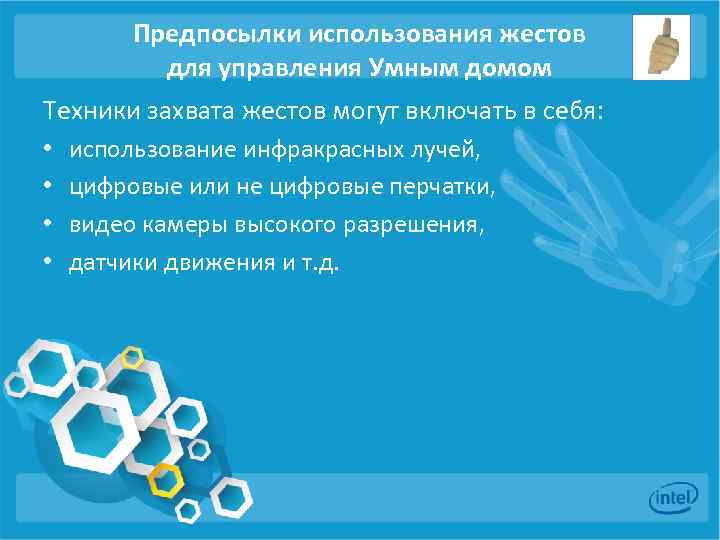 Предпосылки использования жестов для управления Умным домом

Техники захвата жестов могут включать в себя:

• использование инфракрасных лучей,
• цифровые или не цифровые перчатки,
• видео камеры высокого разрешения,
• датчики движения и т.д.

intel